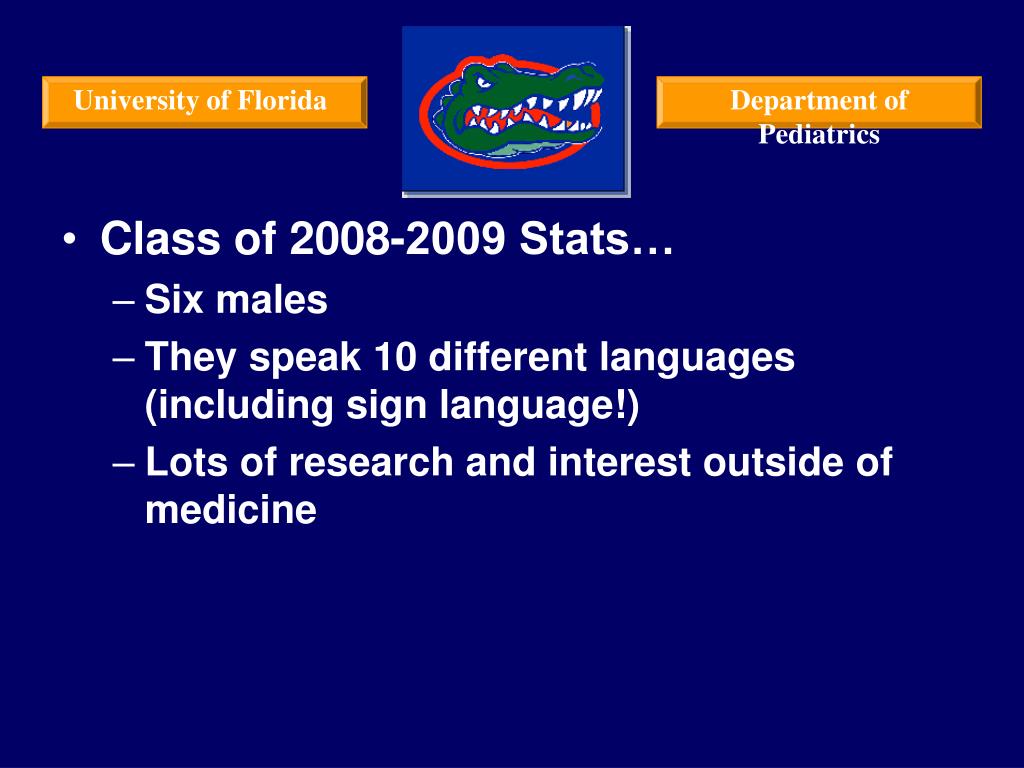 University of Florida

Department of Pediatrics

• Class of 2008-2009 Stats…
– Six males
– They speak 10 different languages (including sign language!)
– Lots of research and interest outside of medicine